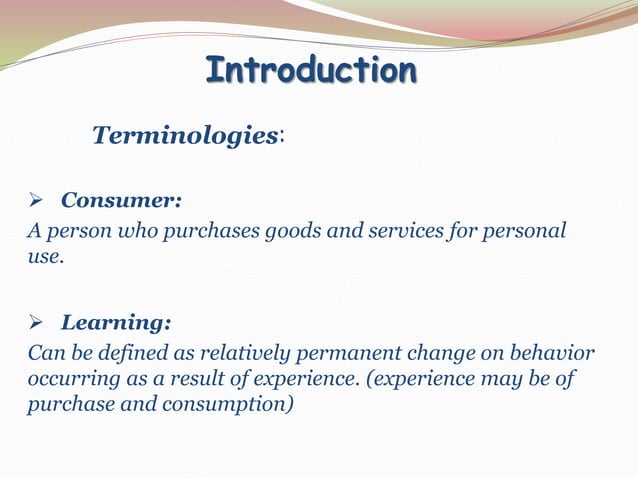 Introduction

Terminologies:

➢ Consumer:

A person who purchases goods and services for personal use.

➢ Learning:

Can be defined as relatively permanent change on behavior occurring as a result of experience. (experience may be of purchase and consumption)